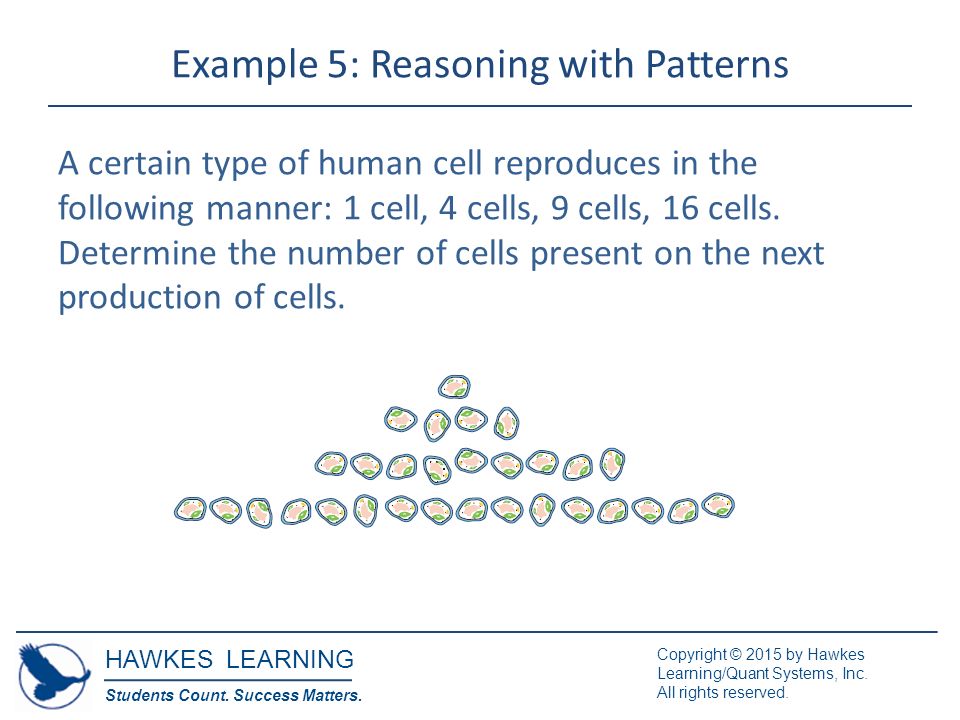 Example 5: Reasoning with Patterns

A certain type of human cell reproduces in the following manner: 1 cell, 4 cells, 9 cells, 16 cells. Determine the number of cells present on the next production of cells.

HAWKES LEARNING
Students Count. Success Matters.

Copyright © 2015 by Hawkes Learning/Quant Systems, Inc. All rights reserved.